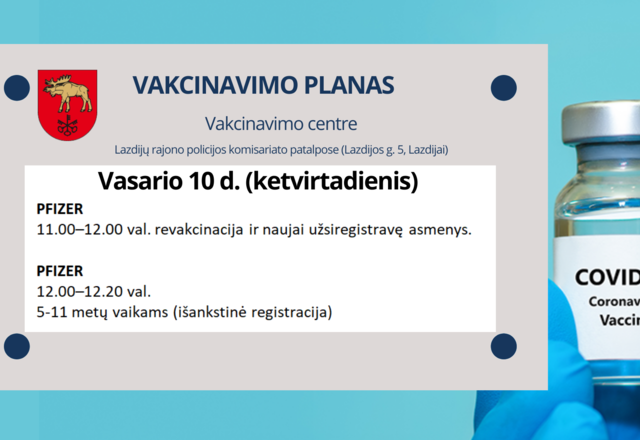 VAKCINAVIMO PLANAS

Vakcinavimo centre

Lazdijų rajono policijos komisariato patalpose (Lazdijos g. 5, Lazdijai)

Vasario 10 d. (ketvirtadienis)

PFIZER
11.00–12.00 val. revakcinacija ir naujai užsiregistravę asmenys.

PFIZER
12.00–12.20 val.
5-11 metų vaikams (išankstinė registracija)

COVID
Coronav
Vaccin